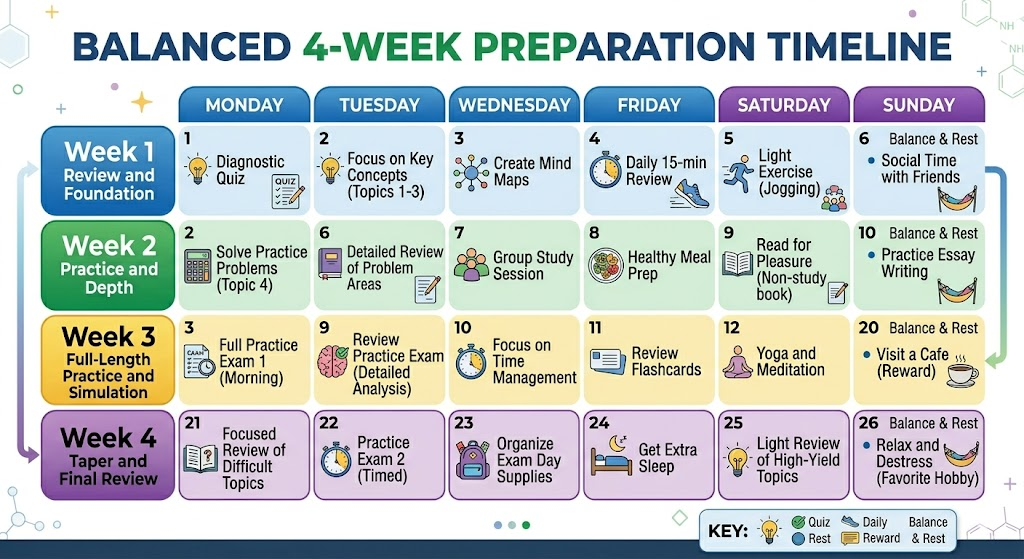 BALANCED 4-WEEK PREPARATION TIMELINE

| | MONDAY | TUESDAY | WEDNESDAY | FRIDAY | SATURDAY | SUNDAY |
|---|---|---|---|---|---|---|
| Week 1 Review and Foundation | 1 Diagnostic Quiz QUIZ | 2 Focus on Key Concepts (Topics 1-3) | 3 Create Mind Maps | 4 Daily 15-min Review | 5 Light Exercise (Jogging) | 6 Balance & Rest • Social Time with Friends |
| Week 2 Practice and Depth | 2 Solve Practice Problems (Topic 4) | 6 Detailed Review of Problem Areas | 7 Group Study Session | 8 Healthy Meal Prep | 9 Read for Pleasure (Non-study book) | 10 Balance & Rest • Practice Essay Writing |
| Week 3 Full-Length Practice and Simulation | 3 Full Practice Exam 1 (Morning) | 9 Review Practice Exam (Detailed Analysis) | 10 Focus on Time Management | 11 Review Flashcards | 12 Yoga and Meditation | 20 Balance & Rest • Visit a Cafe (Reward) |
| Week 4 Taper and Final Review | 21 Focused Review of Difficult Topics | 22 Practice Exam 2 (Timed) | 23 Organize Exam Day Supplies | 24 Get Extra Sleep | 25 Light Review of High-Yield Topics | 26 Balance & Rest • Relax and Destress (Favorite Hobby) |

KEY: Quiz Rest Daily Reward Balance & Rest